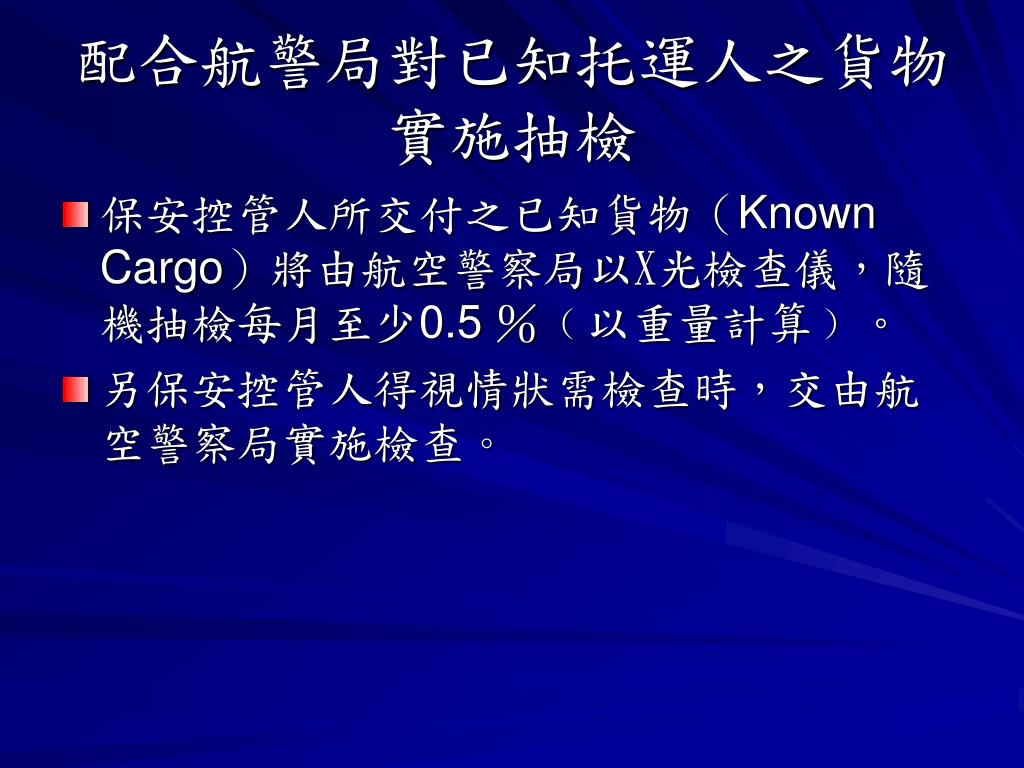 配合航警局對已知托運人之貨物實施抽檢

保安控管人所交付之已知貨物（Known Cargo）將由航空警察局以X光檢查儀，隨機抽檢每月至少0.5 ％（以重量計算）。

另保安控管人得視情狀需檢查時，交由航空警察局實施檢查。